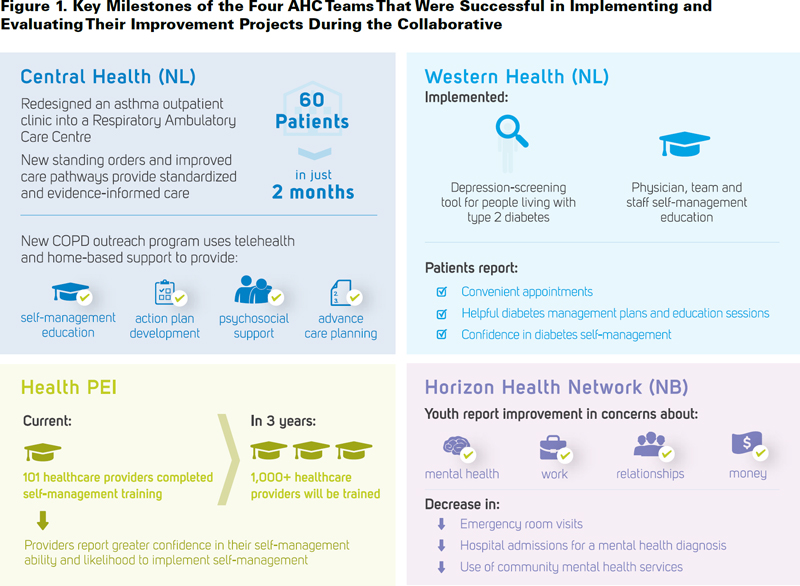 Figure 1. Key Milestones of the Four AHC Teams That Were Successful in Implementing and Evaluating Their Improvement Projects During the Collaborative

Central Health (NL)

Redesigned an asthma outpatient clinic into a Respiratory Ambulatory Care Centre

New standing orders and improved care pathways provide standardized and evidence-informed care

60 Patients

in just 2 months

New COPD outreach program uses telehealth and home-based support to provide:

self-management education

action plan development

psychosocial support

advance care planning

Western Health (NL)

Implemented:

Depression-screening tool for people living with type 2 diabetes

Physician, team and staff self-management education

Patients report:

Convenient appointments

Helpful diabetes management plans and education sessions

Confidence in diabetes self-management

Health PEI

Current:

101 healthcare providers completed self-management training

In 3 years:

1,000+ healthcare providers will be trained

Providers report greater confidence in their self-management ability and likelihood to implement self-management

Horizon Health Network (NB)

Youth report improvement in concerns about:

mental health

work

relationships

money

Decrease in:

Emergency room visits

Hospital admissions for a mental health diagnosis

Use of community mental health services